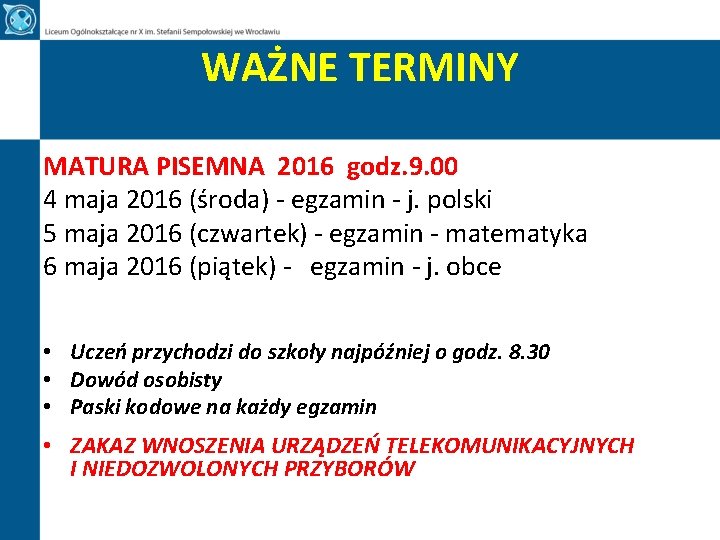 Liceum Ogólnokształcące nr X im. Stefanii Sempołowskiej we Wrocławiu

WAŻNE TERMINY

MATURA PISEMNA 2016 godz.9.00
4 maja 2016 (środa) - egzamin - j. polski
5 maja 2016 (czwartek) - egzamin - matematyka
6 maja 2016 (piątek) - egzamin - j. obce

• Uczeń przychodzi do szkoły najpóźniej o godz. 8.30
• Dowód osobisty
• Paski kodowe na każdy egzamin
• ZAKAZ WNOSZENIA URZĄDZEŃ TELEKOMUNIKACYJNYCH I NIEDOZWOLONYCH PRZYBORÓW